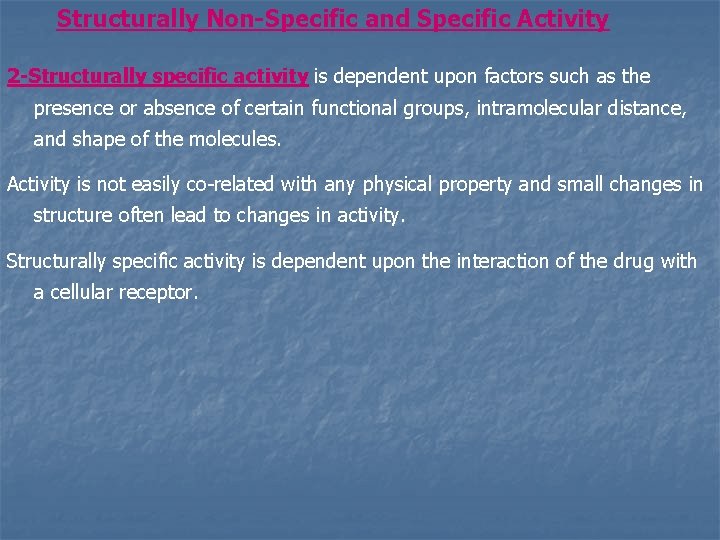 Structurally Non-Specific and Specific Activity

2-Structurally specific activity is dependent upon factors such as the presence or absence of certain functional groups, intramolecular distance, and shape of the molecules.

Activity is not easily co-related with any physical property and small changes in structure often lead to changes in activity.

Structurally specific activity is dependent upon the interaction of the drug with a cellular receptor.